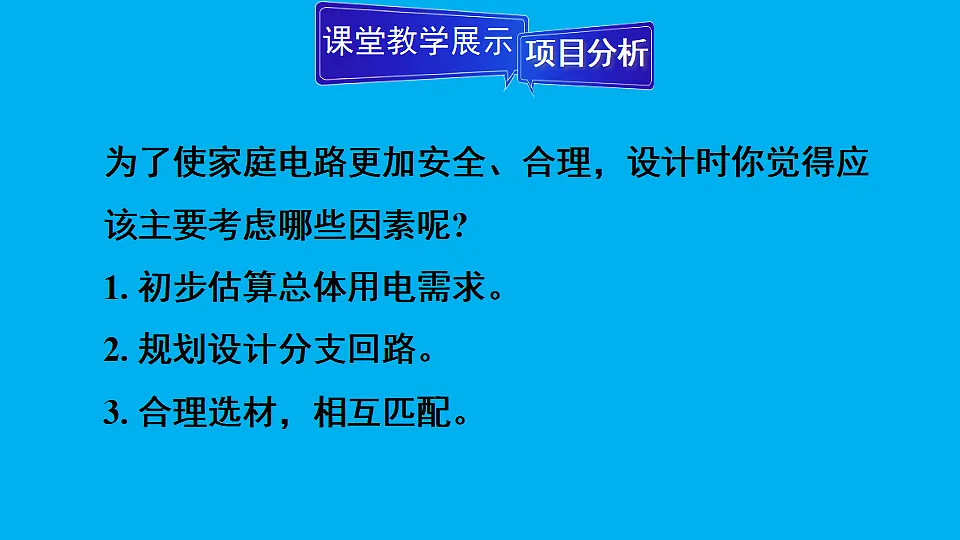 课堂教学展示 项目分析

为了使家庭电路更加安全、合理，设计时你觉得应该主要考虑哪些因素呢?

1. 初步估算总体用电需求。

2. 规划设计分支回路。

3. 合理选材，相互匹配。